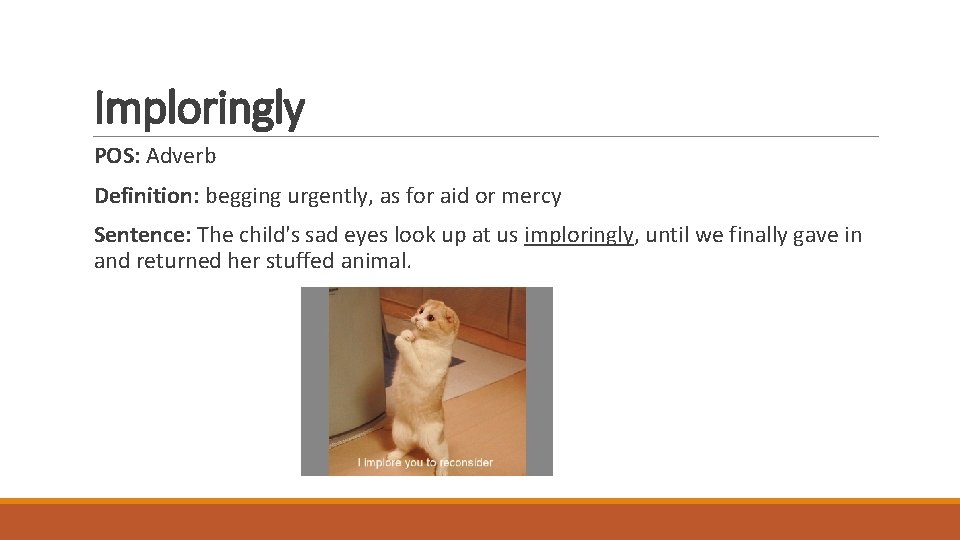 Imploringly

POS: Adverb

Definition: begging urgently, as for aid or mercy

Sentence: The child's sad eyes look up at us imploringly, until we finally gave in and returned her stuffed animal.

I implore you to reconsider